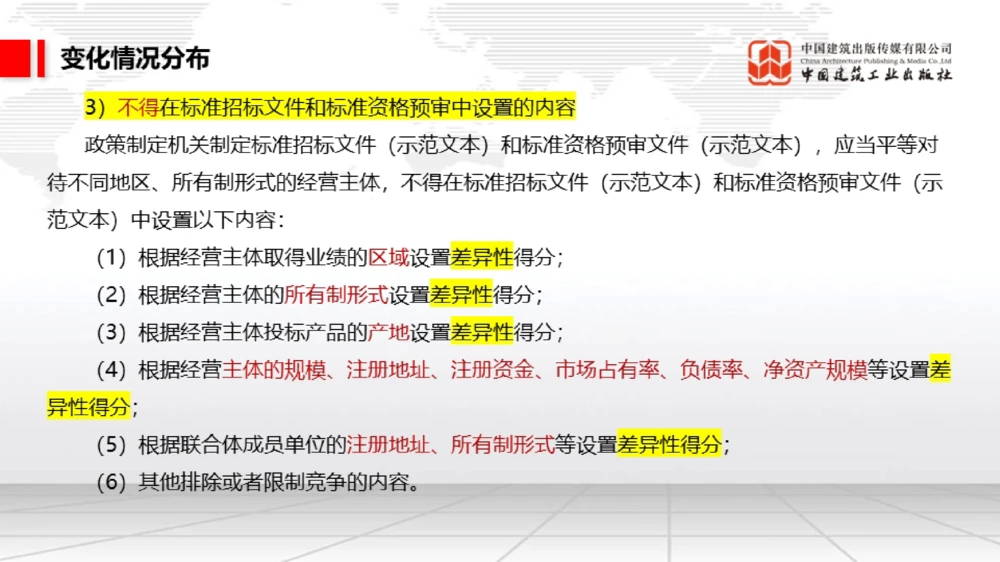 变化情况分布

中国建筑出版传媒有限公司
China Architecture Publishing & Media Co.,Ltd
中国建筑工业出版社

3）不得在标准招标文件和标准资格预审中设置的内容

政策制定机关制定标准招标文件（示范文本）和标准资格预审文件（示范文本），应当平等对待不同地区、所有制形式的经营主体，不得在标准招标文件（示范文本）和标准资格预审文件（示范文本）中设置以下内容：

（1）根据经营主体取得业绩的区域设置差异性得分；

（2）根据经营主体的所有制形式设置差异性得分；

（3）根据经营主体投标产品的产地设置差异性得分；

（4）根据经营主体的规模、注册地址、注册资金、市场占有率、负债率、净资产规模等设置差异性得分；

（5）根据联合体成员单位的注册地址、所有制形式等设置差异性得分；

（6）其他排除或者限制竞争的内容。